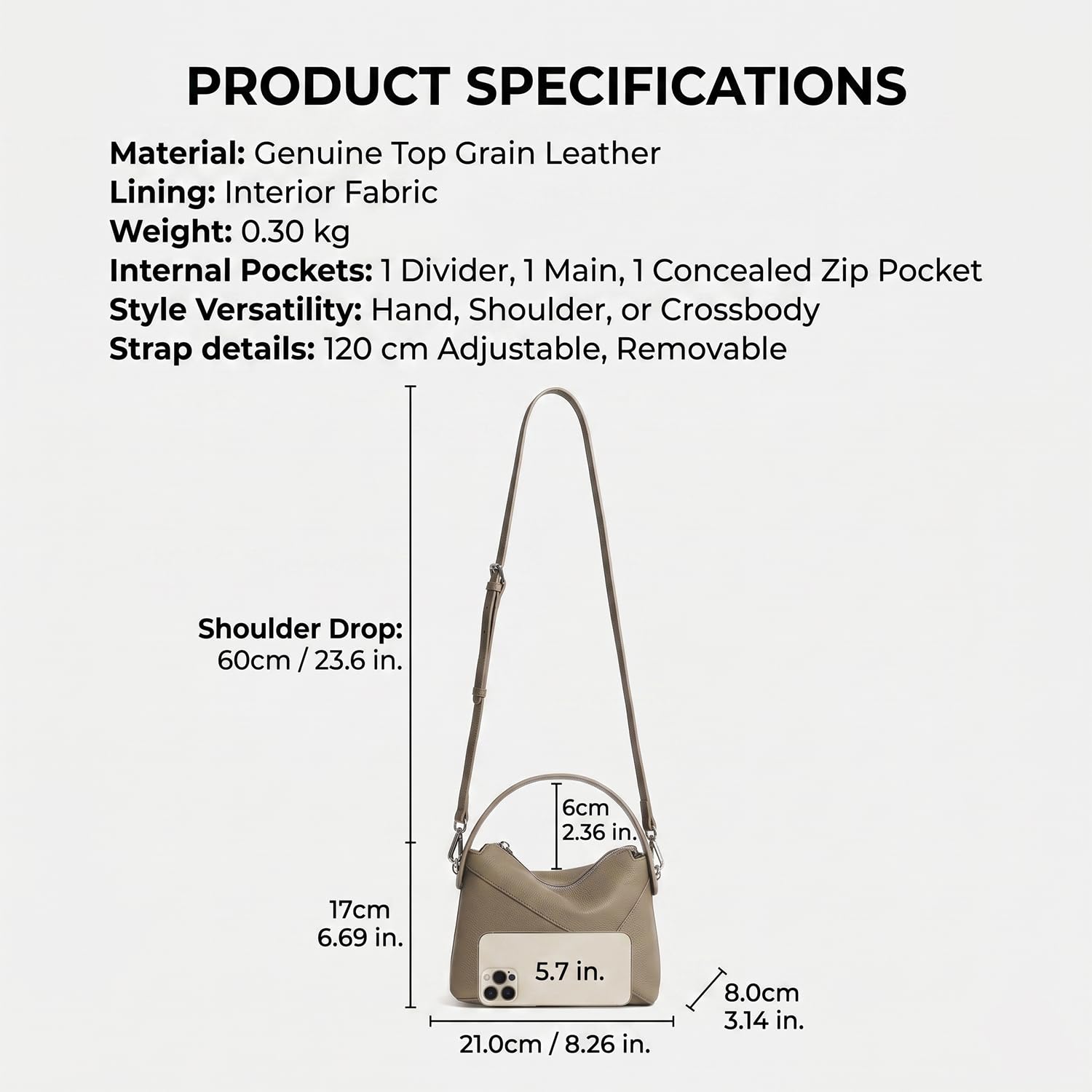 PRODUCT SPECIFICATIONS

Material: Genuine Top Grain Leather
Lining: Interior Fabric
Weight: 0.30 kg
Internal Pockets: 1 Divider, 1 Main, 1 Concealed Zip Pocket
Style Versatility: Hand, Shoulder, or Crossbody
Strap details: 120 cm Adjustable, Removable

Shoulder Drop:
60cm / 23.6 in.

6cm
2.36 in.

17cm
6.69 in.

5.7 in.

8.0cm
3.14 in.

21.0cm / 8.26 in.